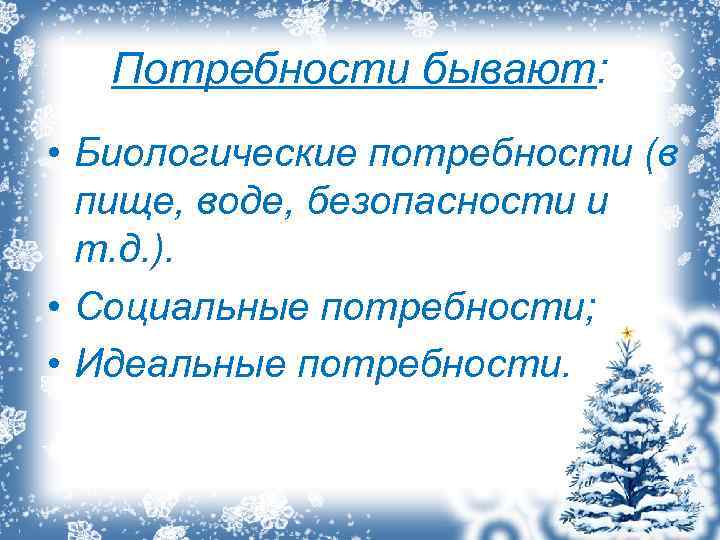 Потребности бывают:

• Биологические потребности (в пище, воде, безопасности и т.д.).
• Социальные потребности;
• Идеальные потребности.